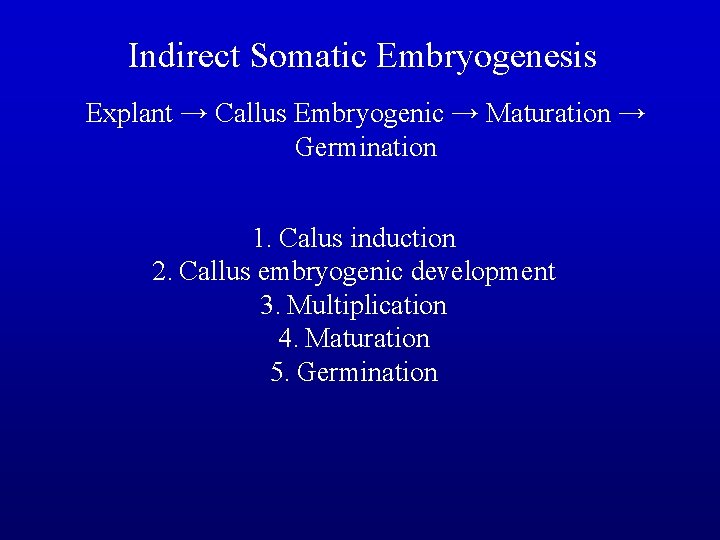 Indirect Somatic Embryogenesis

Explant → Callus Embryogenic → Maturation → Germination

1. Calus induction
2. Callus embryogenic development
3. Multiplication
4. Maturation
5. Germination